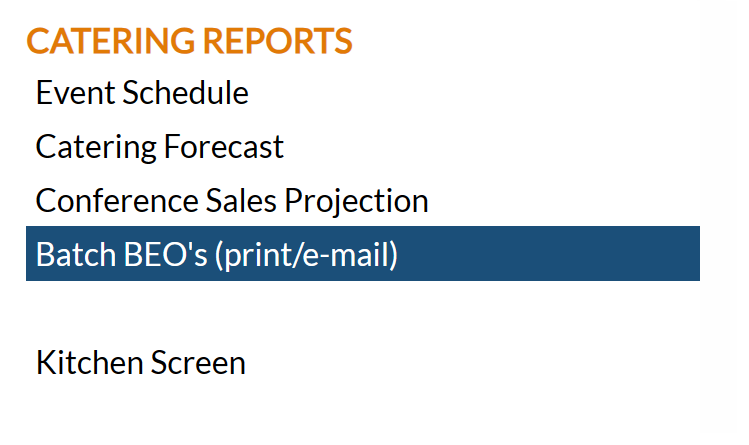 CATERING REPORTS
Event Schedule
Catering Forecast
Conference Sales Projection
Batch BEO's (print/e-mail)

Kitchen Screen